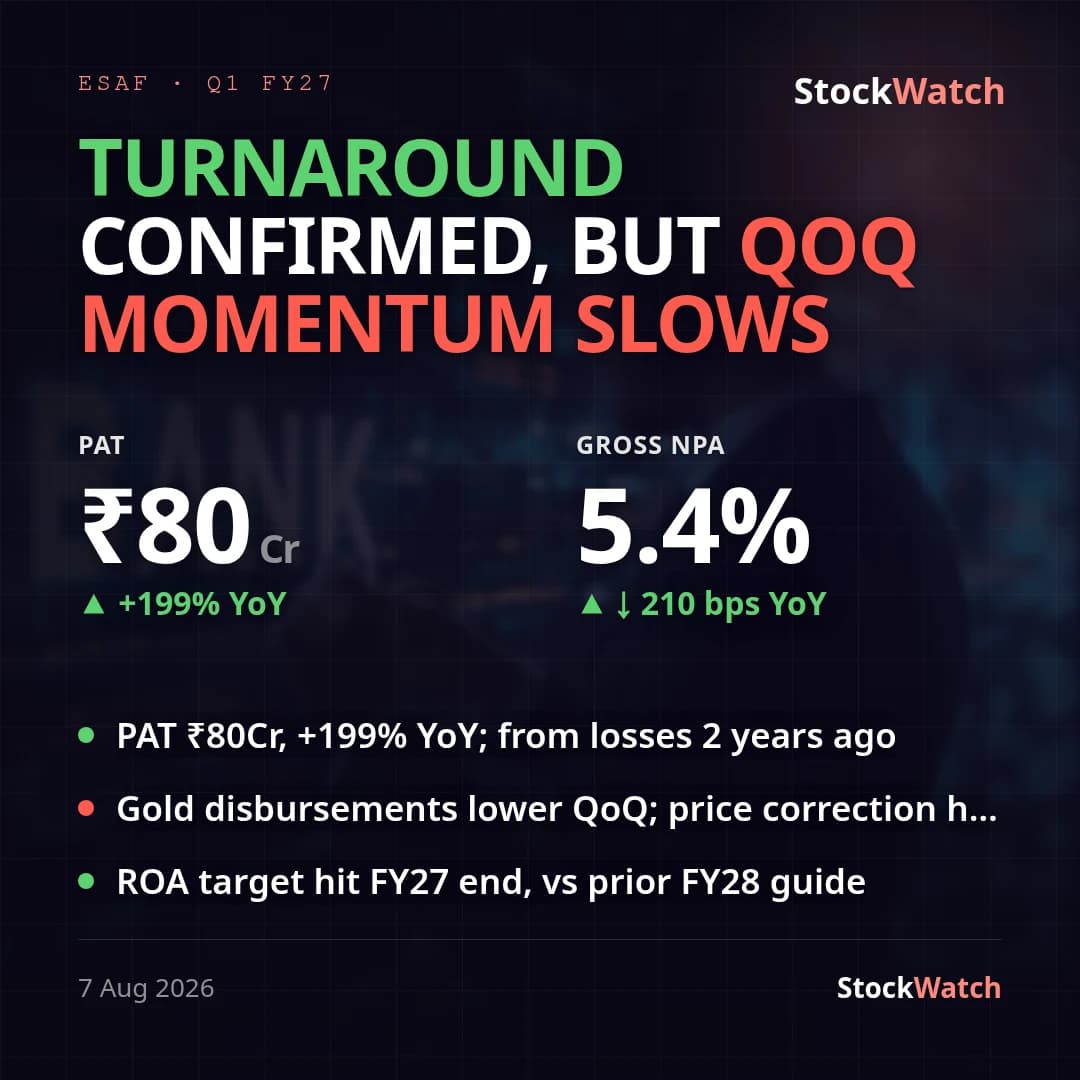 ESAF · Q1 FY27

StockWatch

TURNAROUND CONFIRMED, BUT QOQ MOMENTUM SLOWS

PAT

₹80 Cr

▲ +199% YoY

GROSS NPA

5.4%

▲ ↓ 210 bps YoY

• PAT ₹80Cr, +199% YoY; from losses 2 years ago
• Gold disbursements lower QoQ; price correction h...
• ROA target hit FY27 end, vs prior FY28 guide

7 Aug 2026

StockWatch